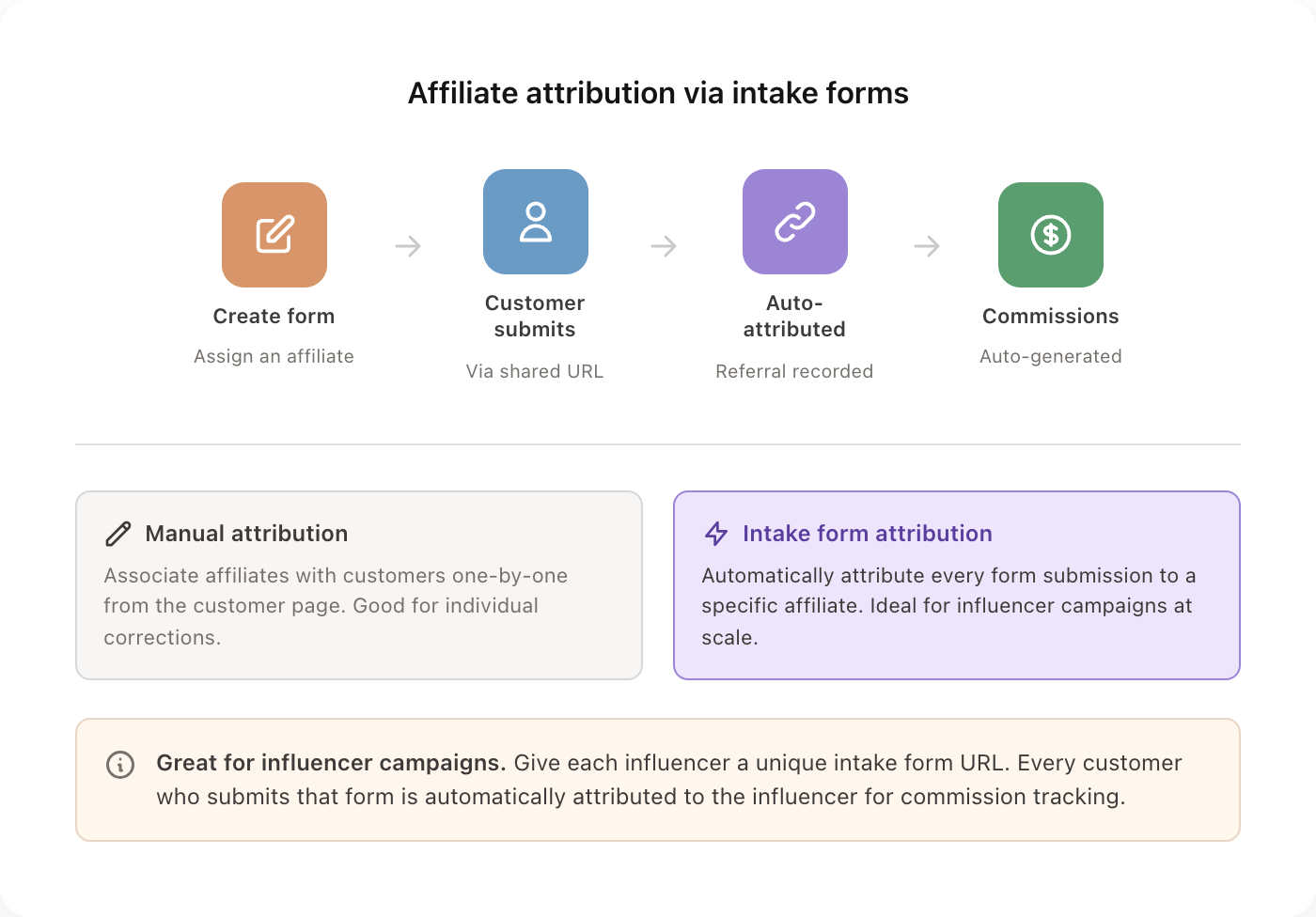 Affiliate attribution via intake forms

Create form
Assign an affiliate

Customer submits
Via shared URL

Auto-attributed
Referral recorded

Commissions
Auto-generated

Manual attribution
Associate affiliates with customers one-by-one from the customer page. Good for individual corrections.

Intake form attribution
Automatically attribute every form submission to a specific affiliate. Ideal for influencer campaigns at scale.

Great for influencer campaigns. Give each influencer a unique intake form URL. Every customer who submits that form is automatically attributed to the influencer for commission tracking.